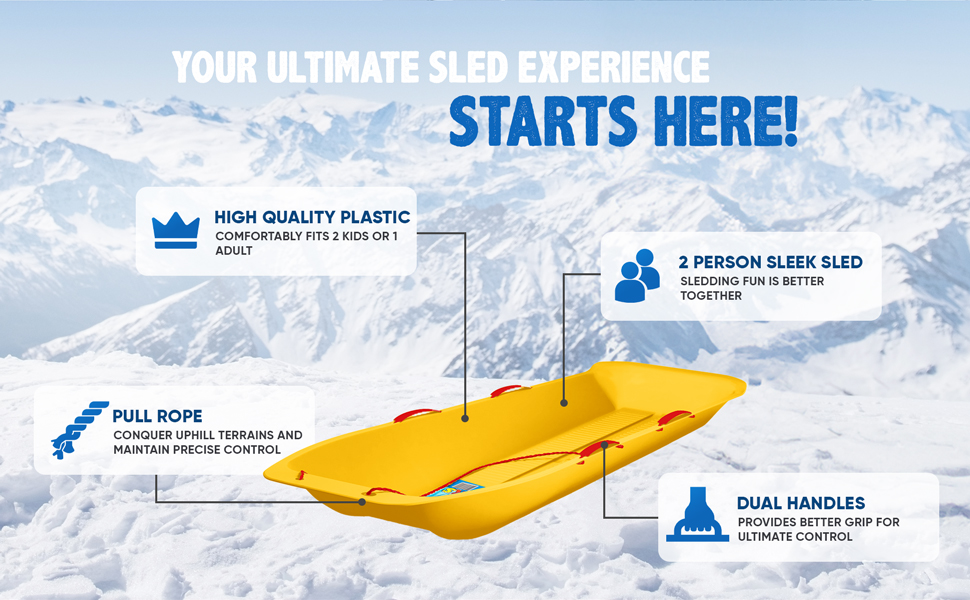 YOUR ULTIMATE SLED EXPERIENCE
STARTS HERE!

HIGH QUALITY PLASTIC
COMFORTABLY FITS 2 KIDS OR 1 ADULT

2 PERSON SLEEK SLED
SLEDDING FUN IS BETTER TOGETHER

PULL ROPE
CONQUER UPHILL TERRAINS AND MAINTAIN PRECISE CONTROL

DUAL HANDLES
PROVIDES BETTER GRIP FOR ULTIMATE CONTROL